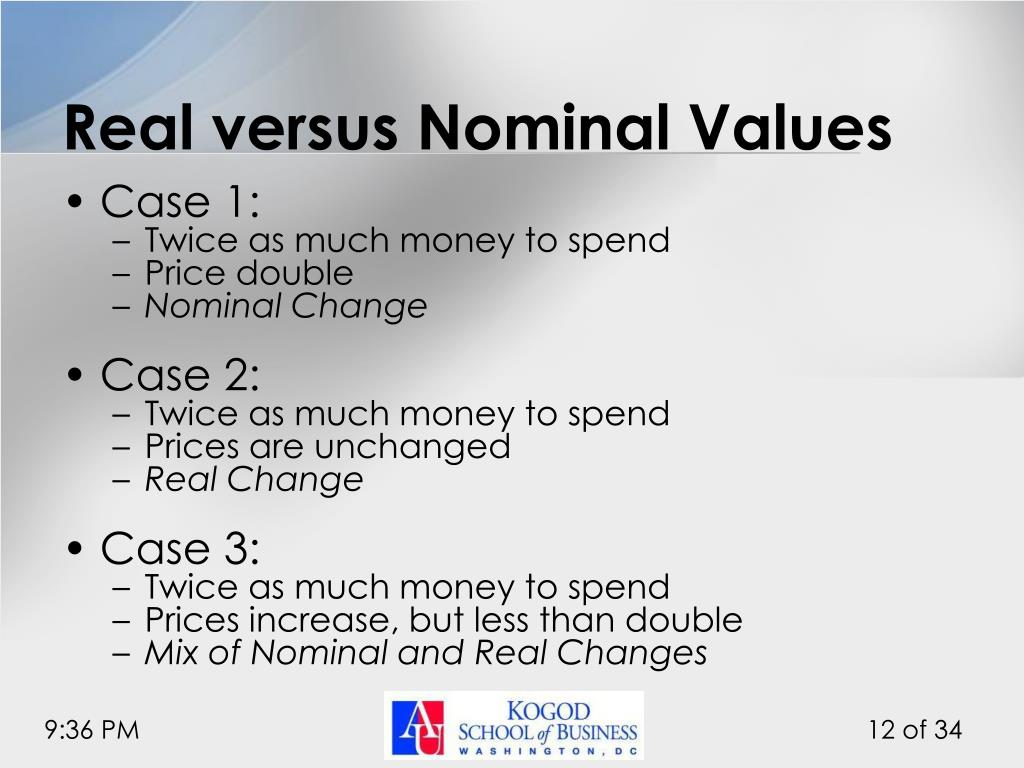 Real versus Nominal Values

• Case 1:
– Twice as much money to spend
– Price double
– Nominal Change

• Case 2:
– Twice as much money to spend
– Prices are unchanged
– Real Change

• Case 3:
– Twice as much money to spend
– Prices increase, but less than double
– Mix of Nominal and Real Changes

9:36 PM

AU KOGOD SCHOOL of BUSINESS WASHINGTON, DC

12 of 34